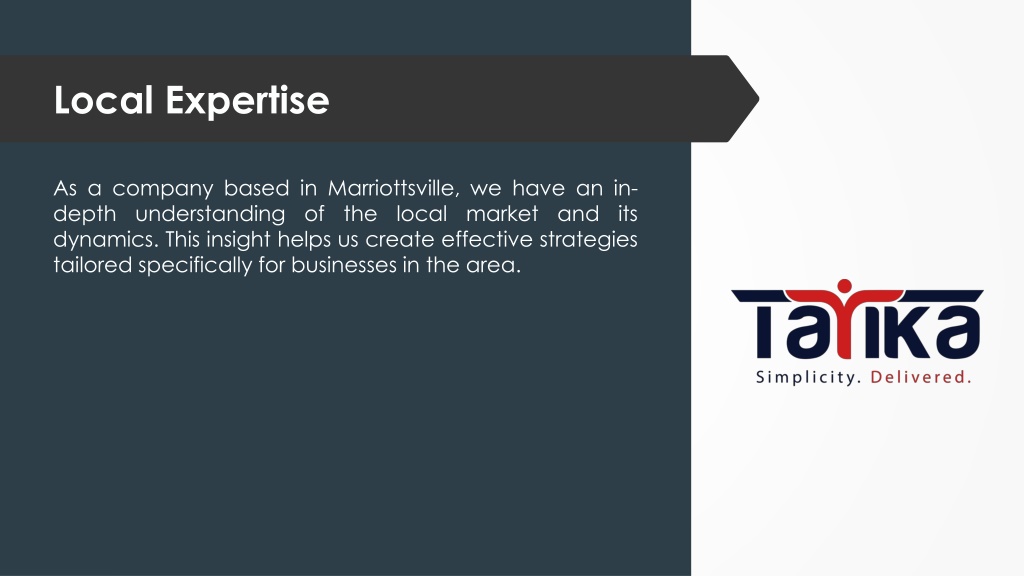 Local Expertise

As a company based in Marriottsville, we have an in-depth understanding of the local market and its dynamics. This insight helps us create effective strategies tailored specifically for businesses in the area.

TaYika

Simplicity. Delivered.